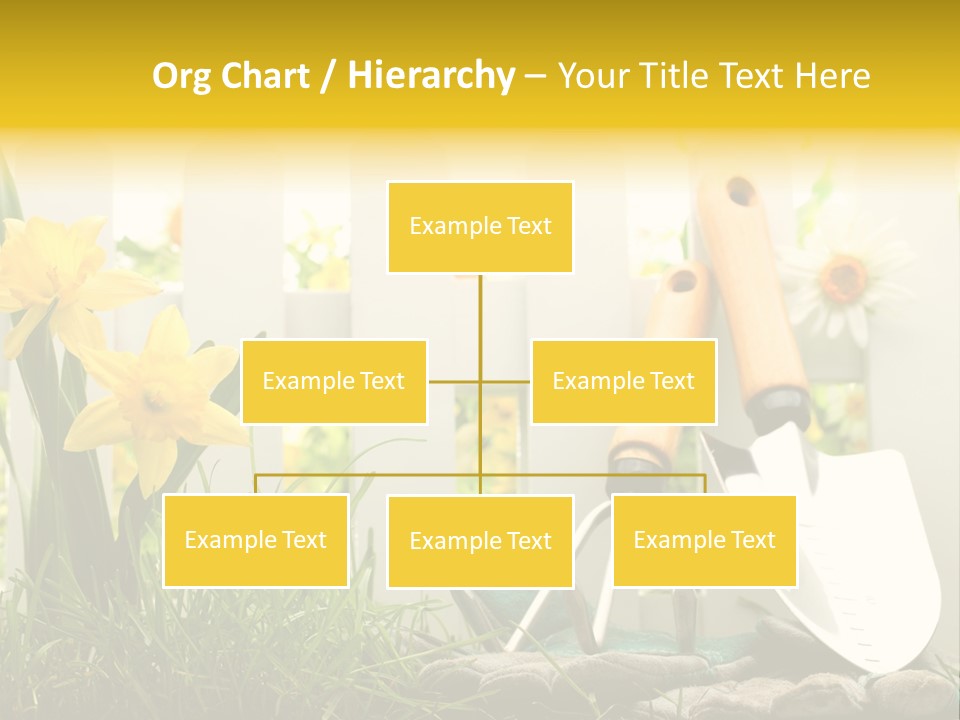 Org Chart / Hierarchy – Your Title Text Here

Example Text

Example Text

Example Text

Example Text

Example Text

Example Text